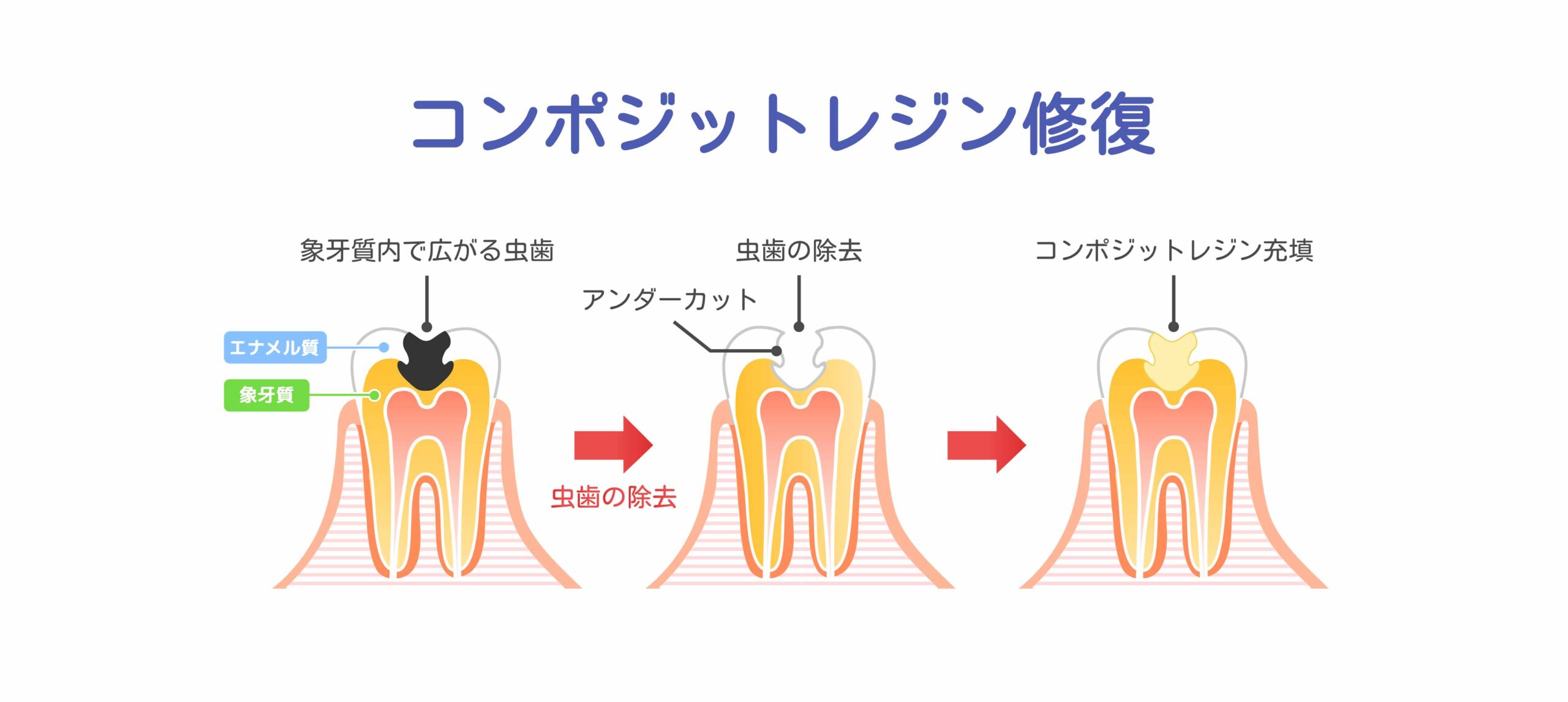 コンポジットレジン修復

象牙質内で広がる虫歯

エナメル質

象牙質

虫歯の除去

虫歯の除去

アンダーカット

コンポジットレジン充填